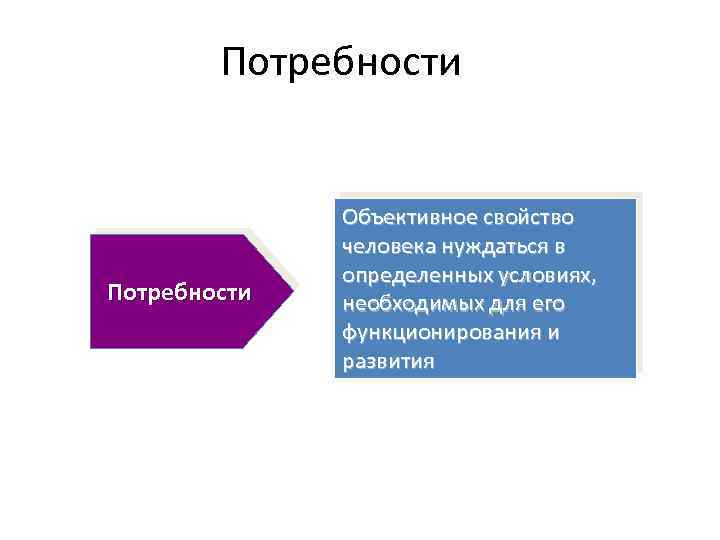 Потребности

Потребности

Объективное свойство человека нуждаться в определенных условиях, необходимых для его функционирования и развития